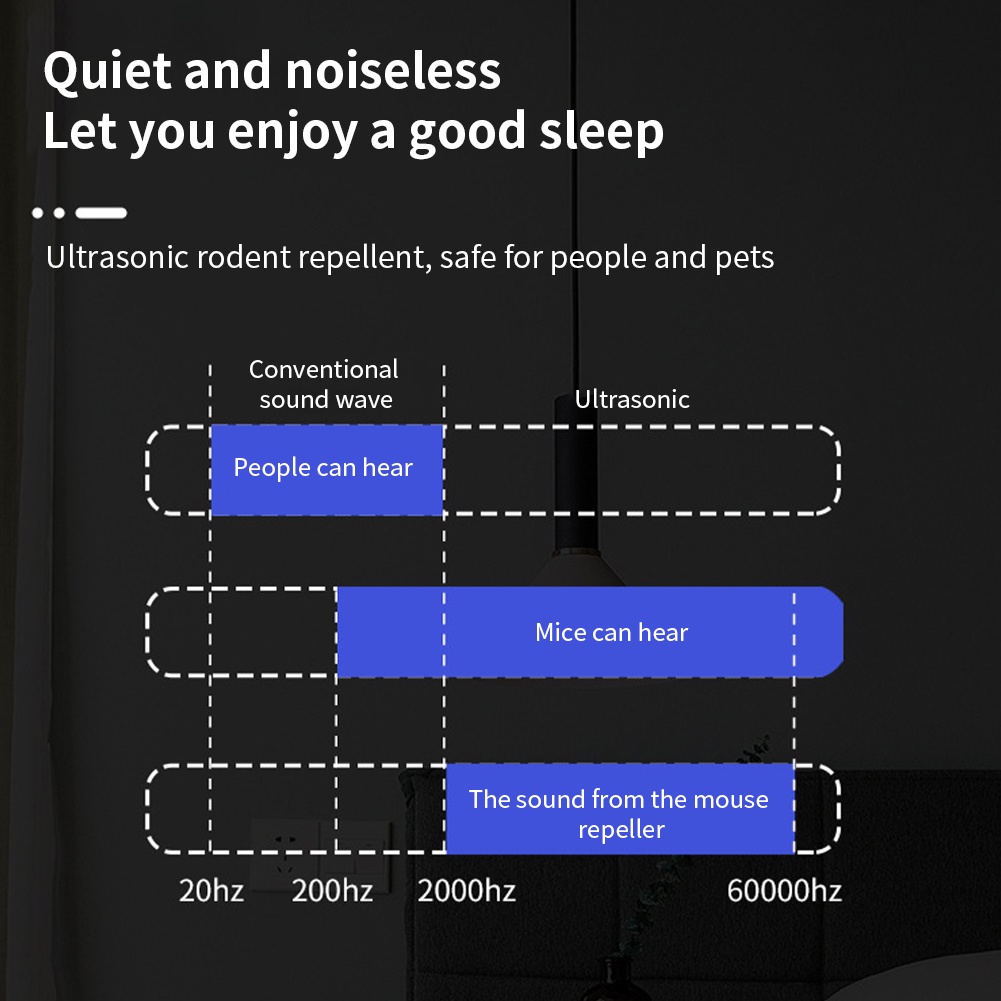 Quiet and noiseless
Let you enjoy a good sleep

Ultrasonic rodent repellent, safe for people and pets

Conventional sound wave

Ultrasonic

People can hear

Mice can hear

The sound from the mouse repeller

20hz 200hz 2000hz 60000hz